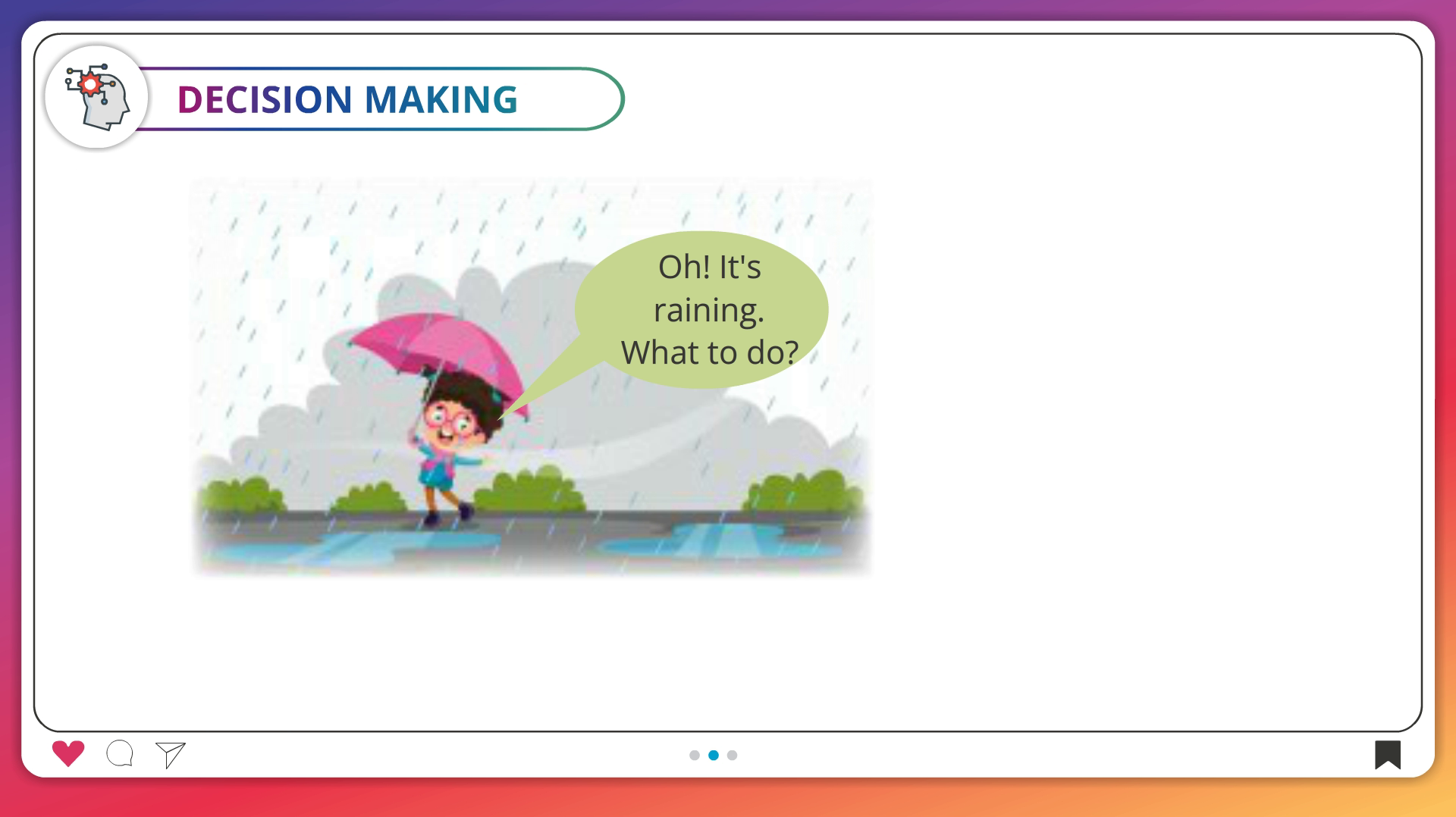 DECISION MAKING

Oh! It's raining. What to do?